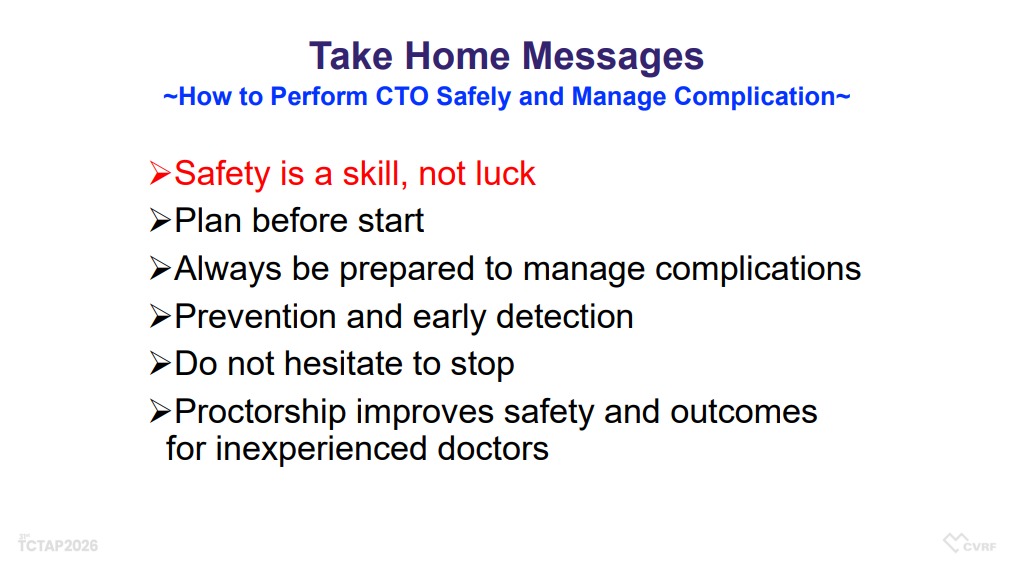 Take Home Messages
~How to Perform CTO Safely and Manage Complication~

➢Safety is a skill, not luck
➢Plan before start
➢Always be prepared to manage complications
➢Prevention and early detection
➢Do not hesitate to stop
➢Proctorship improves safety and outcomes for inexperienced doctors

TCTAP2026

CVRF